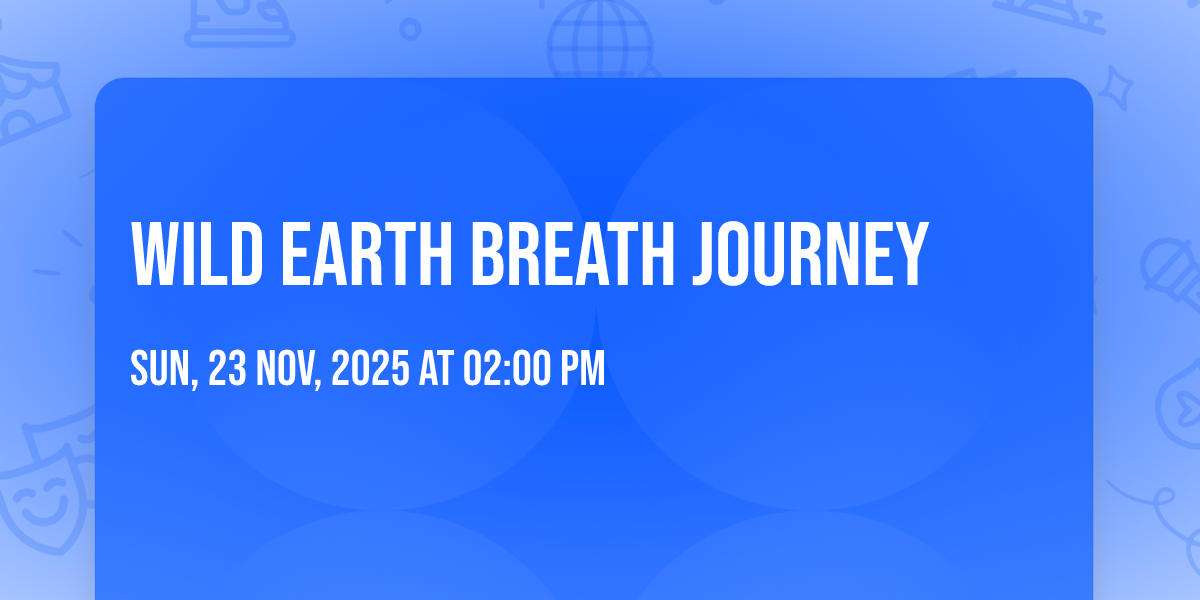 WILD EARTH BREATH JOURNEY

SUN, 23 NOV, 2025 AT 02:00 PM